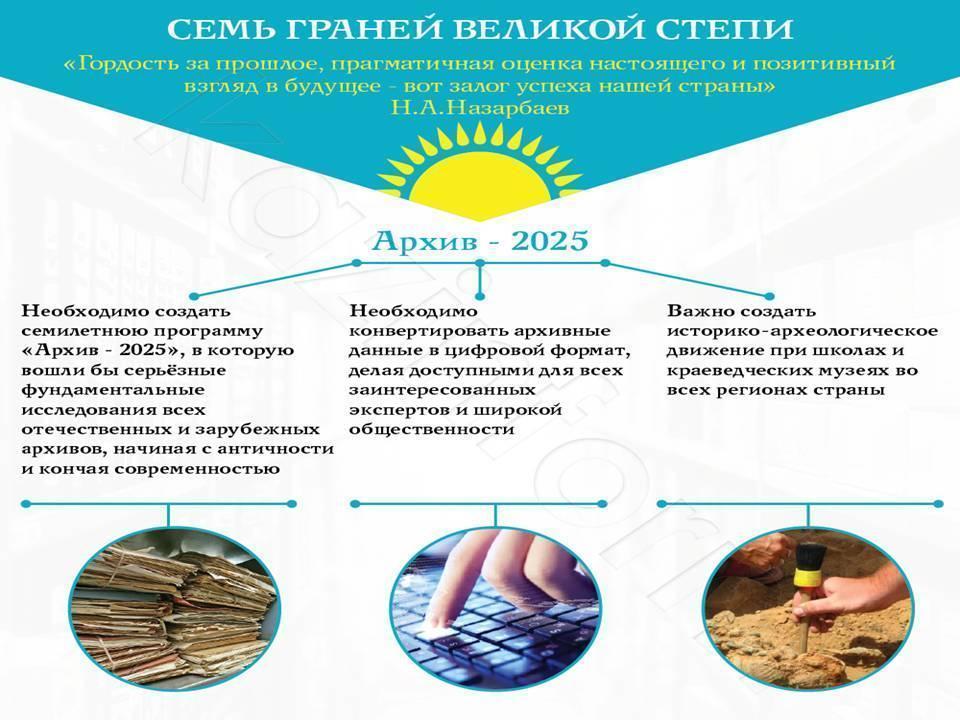 СЕМЬ ГРАНЕЙ ВЕЛИКОЙ СТЕПИ

«Гордость за прошлое, прагматичная оценка настоящего и позитивный взгляд в будущее - вот залог успеха нашей страны»
Н.А.Назарбаев

Архив - 2025

Необходимо создать семилетнюю программу «Архив - 2025», в которую вошли бы серьёзные фундаментальные исследования всех отечественных и зарубежных архивов, начиная с античности и кончая современностью

Необходимо конвертировать архивные данные в цифровой формат, делая доступными для всех заинтересованных экспертов и широкой общественности

Важно создать историко-археологическое движение при школах и краеведческих музеях во всех регионах страны